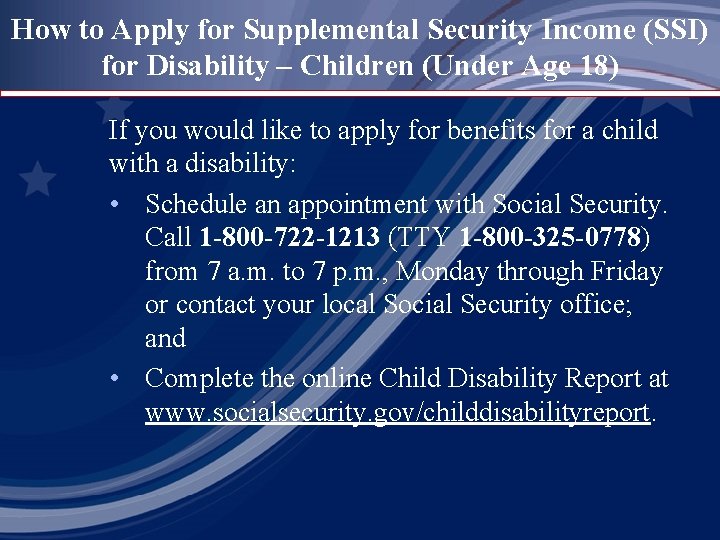 How to Apply for Supplemental Security Income (SSI) for Disability – Children (Under Age 18)

If you would like to apply for benefits for a child with a disability:

• Schedule an appointment with Social Security. Call 1-800-722-1213 (TTY 1-800-325-0778) from 7 a.m. to 7 p.m., Monday through Friday or contact your local Social Security office; and

• Complete the online Child Disability Report at www.socialsecurity.gov/childdisabilityreport.